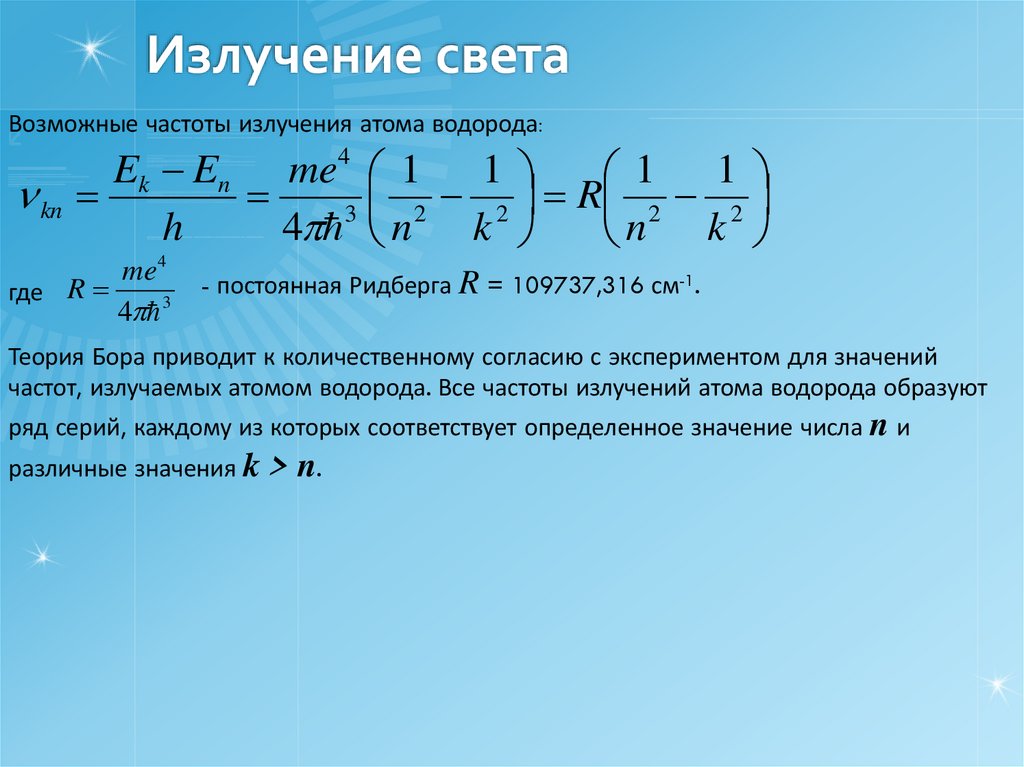 Излучение света

Возможные частоты излучения атома водорода:

$\nu_{kn} = \frac{E_k - E_n}{h} = \frac{me^4}{4\pi\hbar^3}\left(\frac{1}{n^2} - \frac{1}{k^2}\right) = R\left(\frac{1}{n^2} - \frac{1}{k^2}\right)$

где $R = \frac{me^4}{4\pi\hbar^3}$ - постоянная Ридберга $R$ = 109737,316 см$^{-1}$.

Теория Бора приводит к количественному согласию с экспериментом для значений частот, излучаемых атомом водорода. Все частоты излучений атома водорода образуют ряд серий, каждому из которых соответствует определенное значение числа $n$ и различные значения $k > n$.